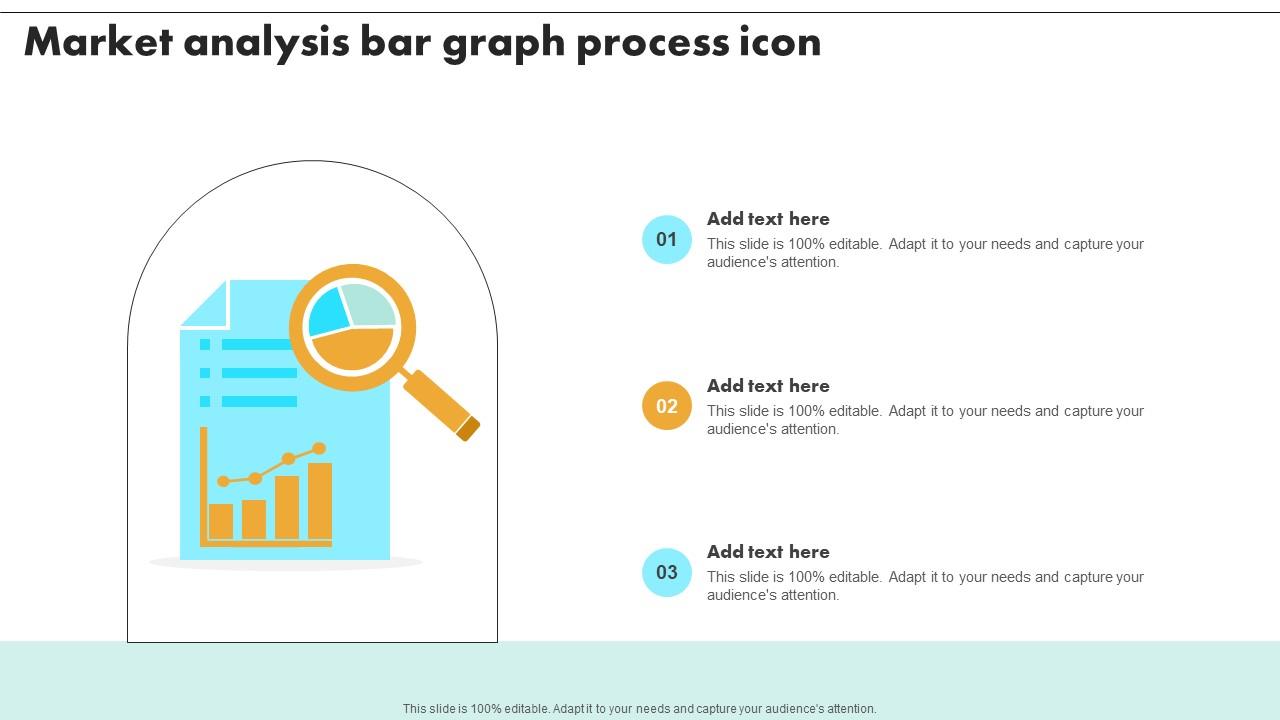 Market analysis bar graph process icon

01

Add text here

This slide is 100% editable. Adapt it to your needs and capture your audience's attention.

02

Add text here

This slide is 100% editable. Adapt it to your needs and capture your audience's attention.

03

Add text here

This slide is 100% editable. Adapt it to your needs and capture your audience's attention.

This slide is 100% editable. Adapt it to your needs and capture your audience's attention.